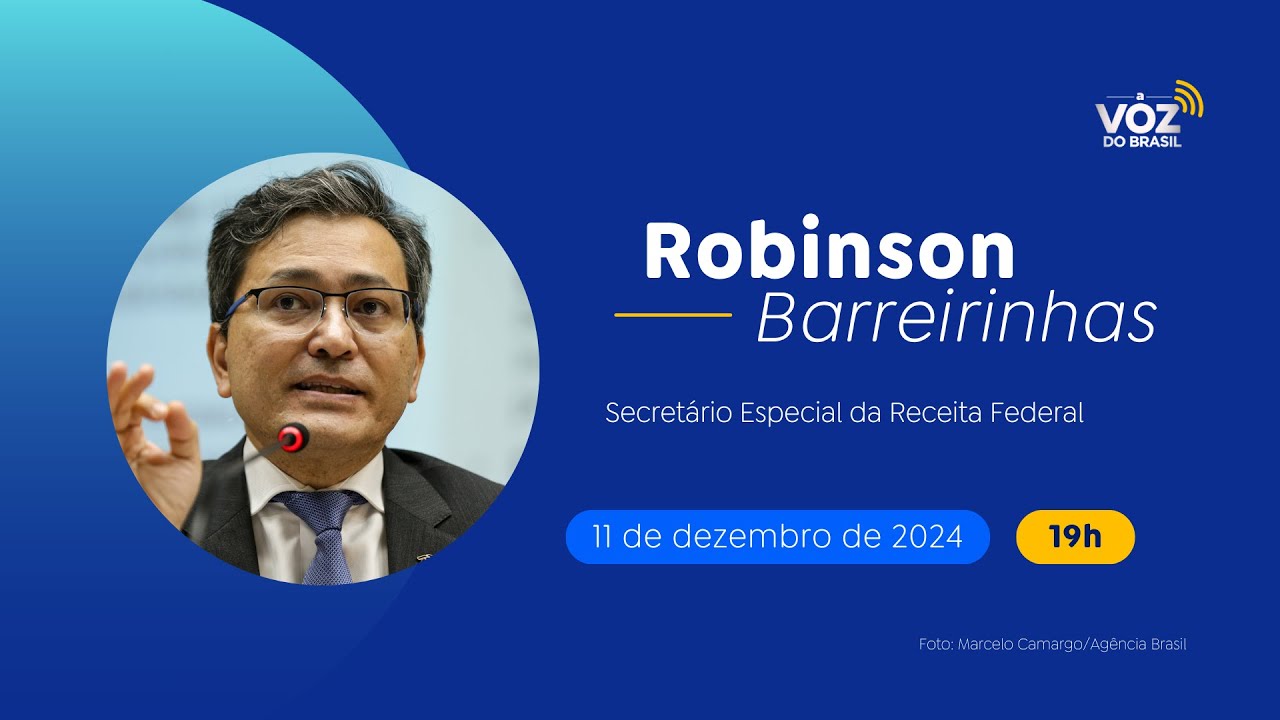 a VOZ DO BRASIL

Robinson
Barreirinhas

Secretário Especial da Receita Federal

11 de dezembro de 2024

19h

Foto: Marcelo Camargo/Agência Brasil